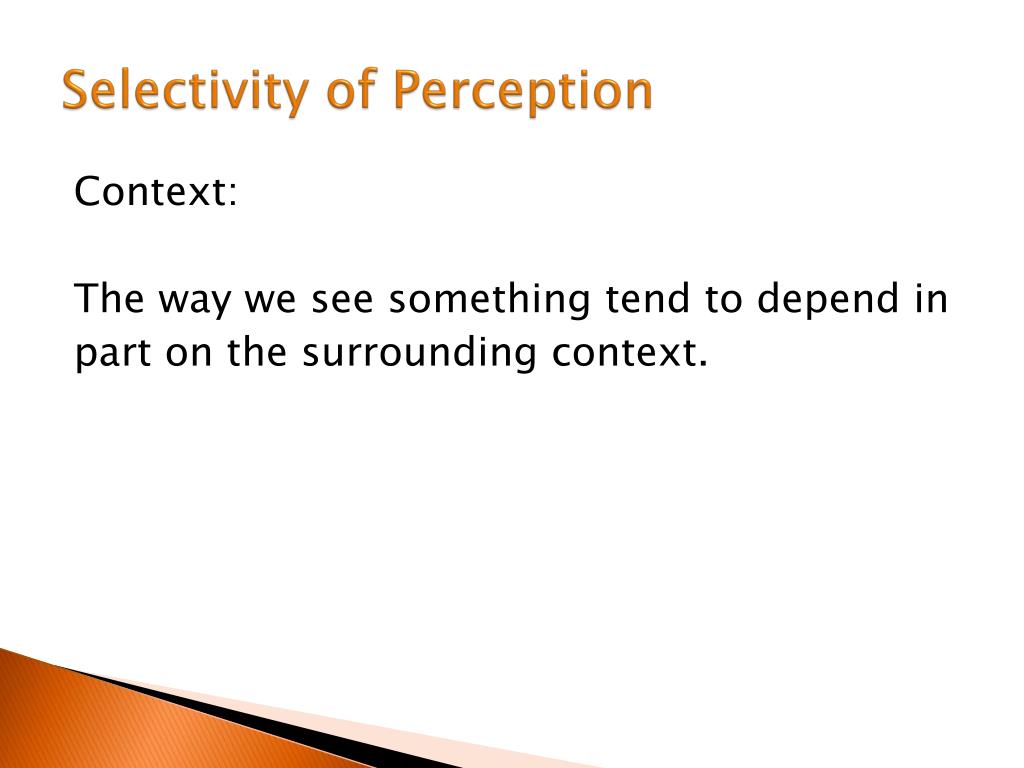 Selectivity of Perception

Context:

The way we see something tend to depend in part on the surrounding context.